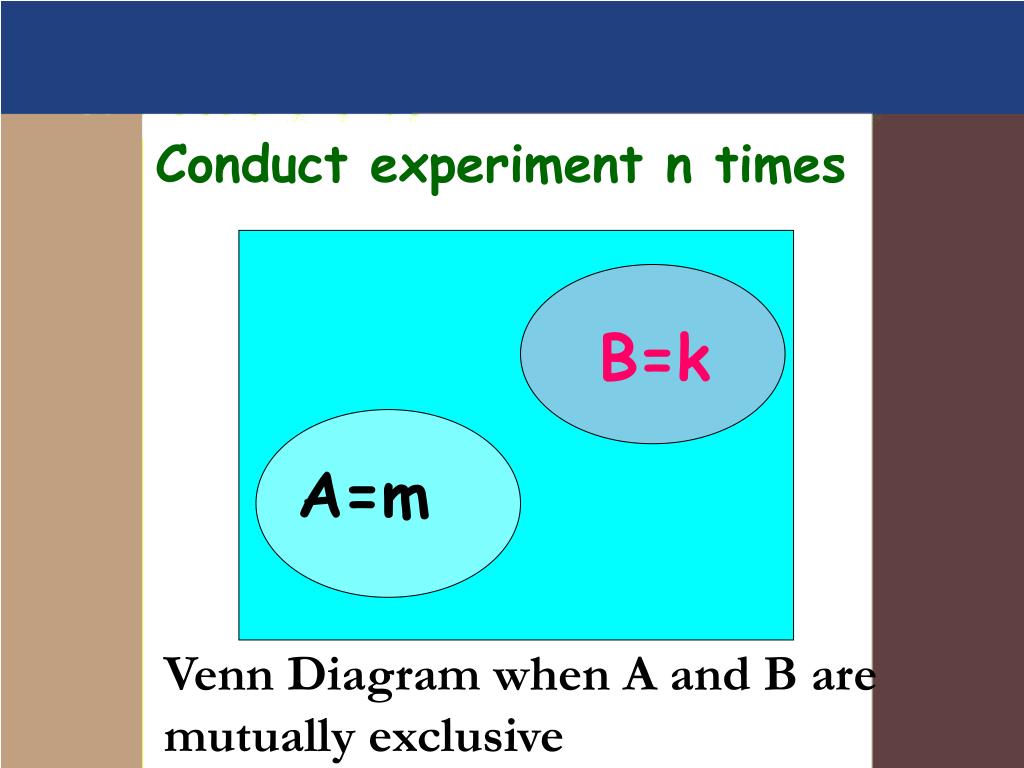 Conduct experiment n times

B=k

A=m

Venn Diagram when A and B are mutually exclusive